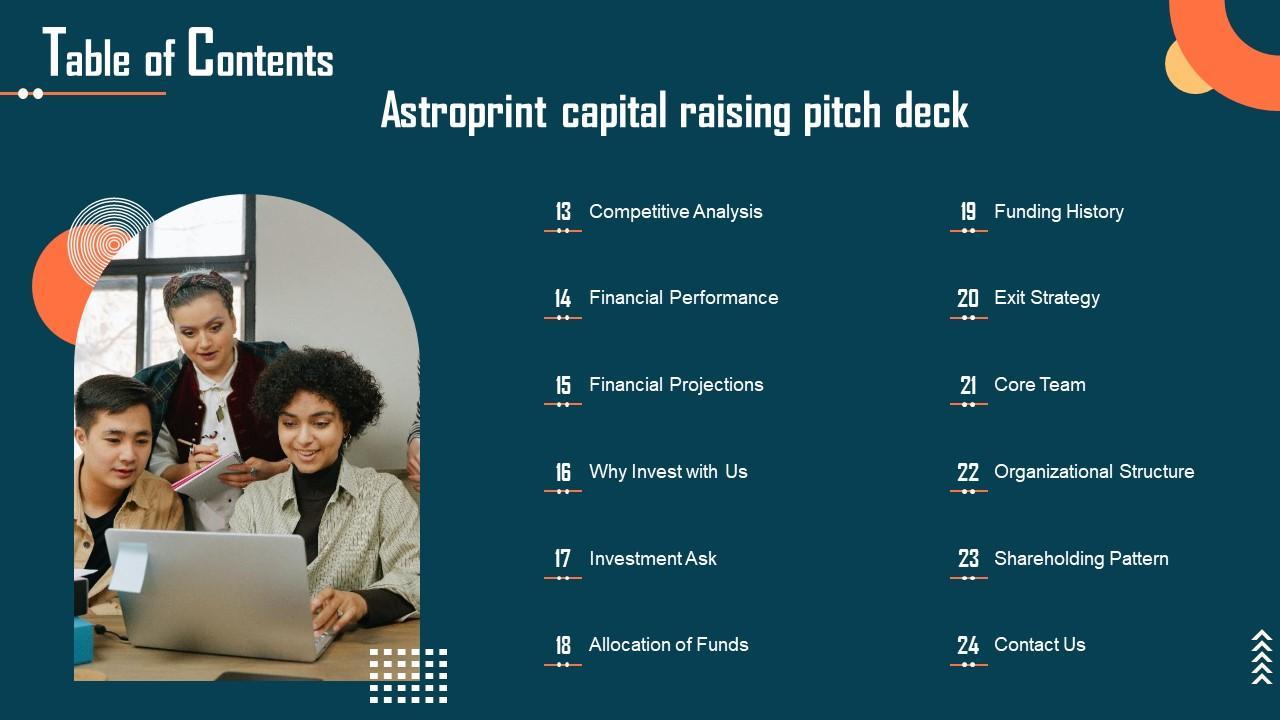 Table of Contents

Astroprint capital raising pitch deck

13 Competitive Analysis

14 Financial Performance

15 Financial Projections

16 Why Invest with Us

17 Investment Ask

18 Allocation of Funds

19 Funding History

20 Exit Strategy

21 Core Team

22 Organizational Structure

23 Shareholding Pattern

24 Contact Us